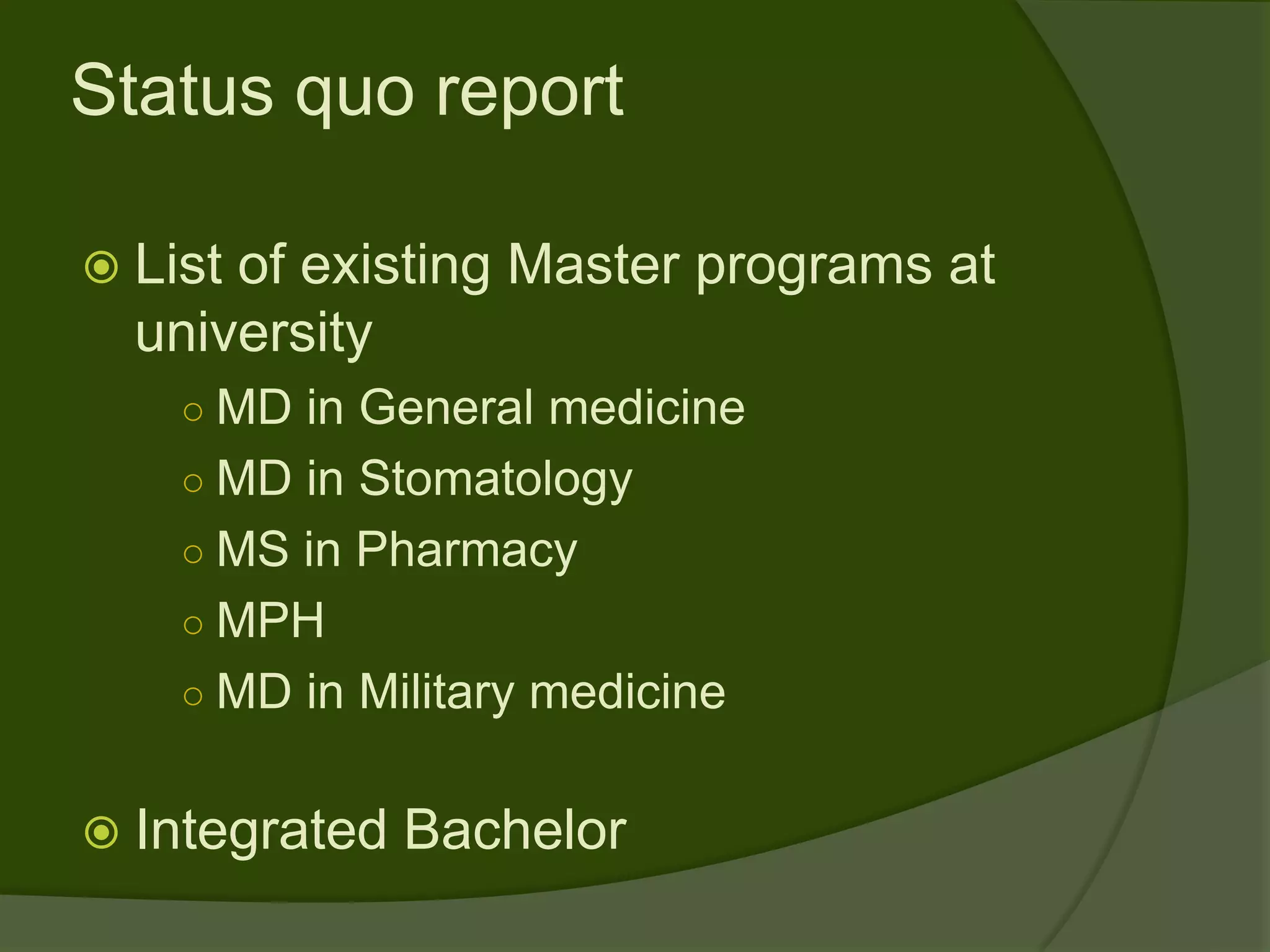 Status quo report

List of existing Master programs at university

MD in General medicine

MD in Stomatology

MS in Pharmacy

MPH

MD in Military medicine

Integrated Bachelor